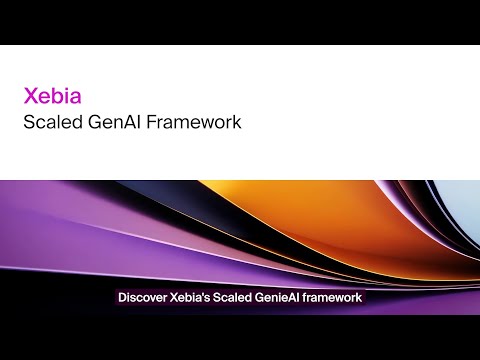 Xebia
Scaled GenAI Framework

Discover Xebia's Scaled GenieAI framework